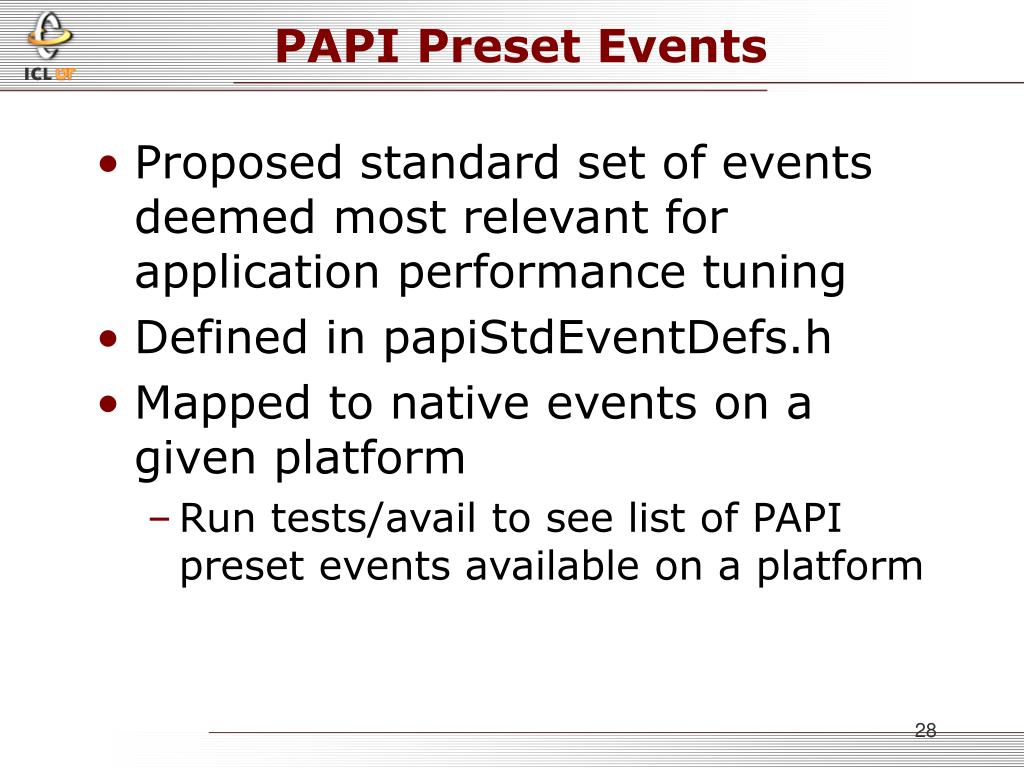 ICL UT

PAPI Preset Events

• Proposed standard set of events deemed most relevant for application performance tuning
• Defined in papiStdEventDefs.h
• Mapped to native events on a given platform
– Run tests/avail to see list of PAPI preset events available on a platform

28